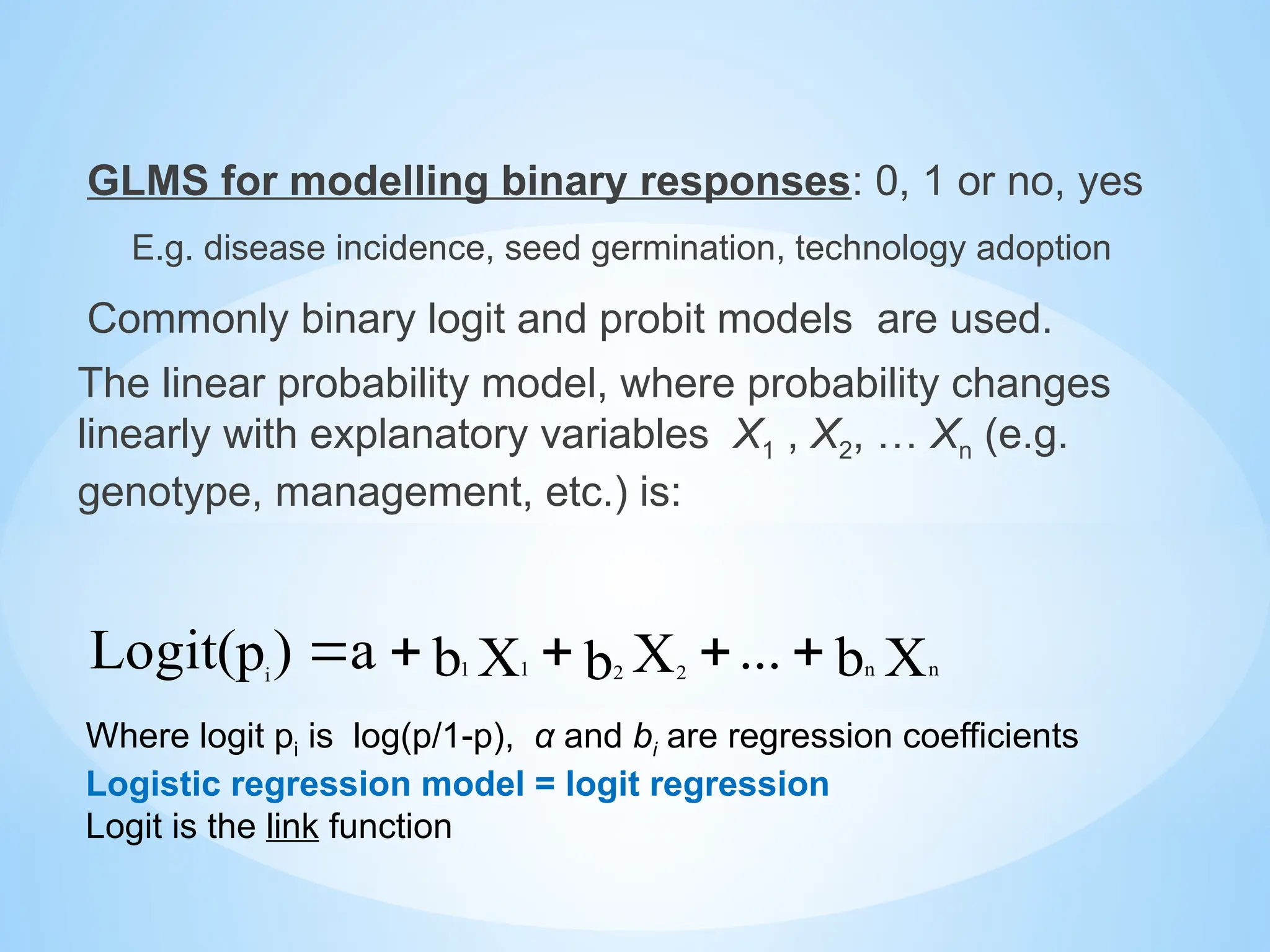 GLMS for modelling binary responses: 0, 1 or no, yes

E.g. disease incidence, seed germination, technology adoption

Commonly binary logit and probit models are used.

The linear probability model, where probability changes linearly with explanatory variables $X_1$ , $X_2$, … $X_n$ (e.g. genotype, management, etc.) is:

$\text{Logit}(p_i) = a + b_1 X_1 + b_2 X_2 + ... + b_n X_n$

Where logit $p_i$ is log(p/1-p), $\alpha$ and $b_i$ are regression coefficients

Logistic regression model = logit regression

Logit is the link function